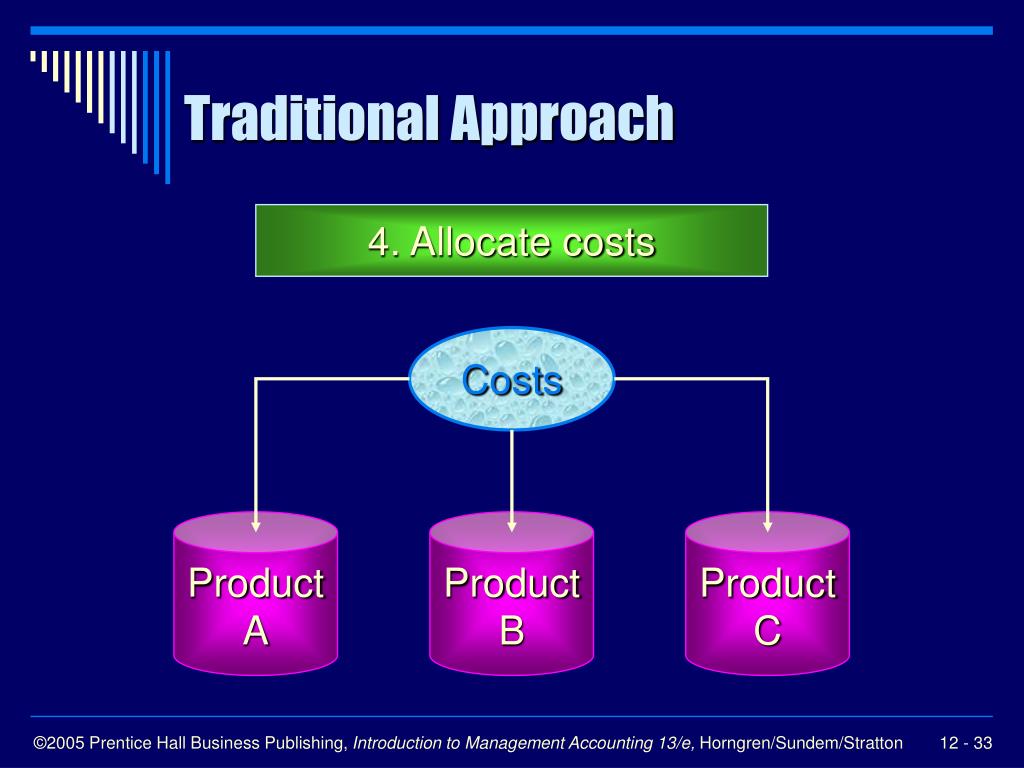 Traditional Approach

4. Allocate costs

Costs

Product A

Product B

Product C

©2005 Prentice Hall Business Publishing, Introduction to Management Accounting 13/e, Horngren/Sundem/Stratton 12 - 33